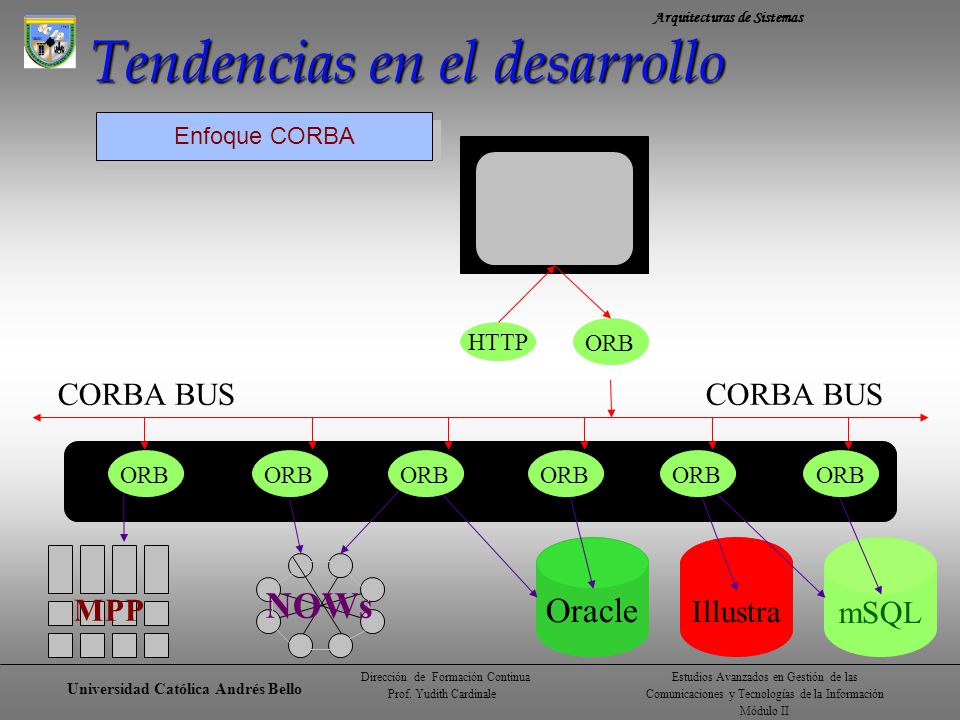 Arquitecturas de Sistemas

Tendencias en el desarrollo

Enfoque CORBA

HTTP

ORB

CORBA BUS

CORBA BUS

ORB

ORB

ORB

ORB

ORB

ORB

MPP

NOWs

Oracle

Illustra

mSQL

Universidad Católica Andrés Bello

Dirección de Formación Continua
Prof. Yudith Cardinale

Estudios Avanzados en Gestión de las Comunicaciones y Tecnologías de la Información
Módulo II